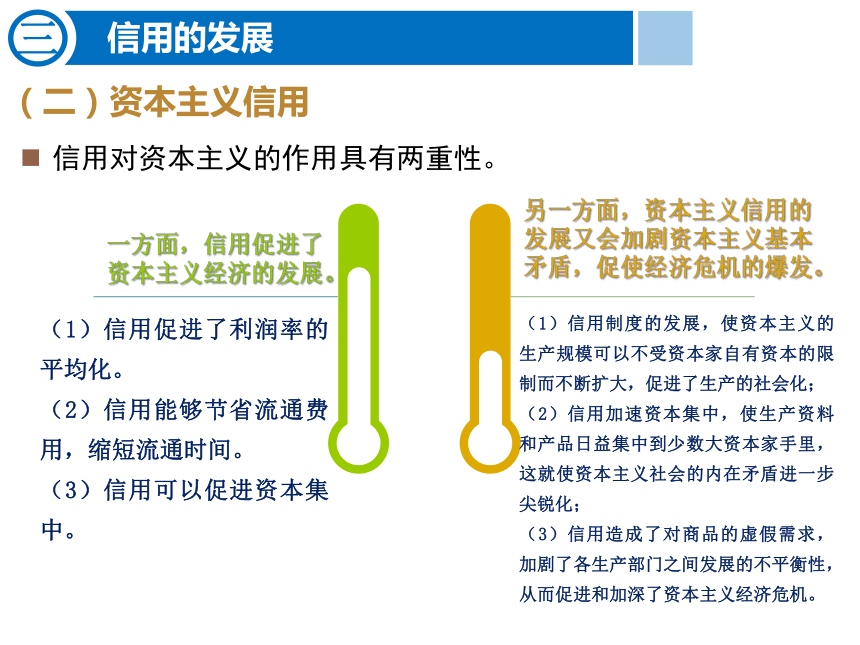 三 信用的发展

（二）资本主义信用

信用对资本主义的作用具有两重性。

一方面，信用促进了资本主义经济的发展。

（1）信用促进了利润率的平均化。

（2）信用能够节省流通费用，缩短流通时间。

（3）信用可以促进资本集中。

另一方面，资本主义信用的发展又会加剧资本主义基本矛盾，促使经济危机的爆发。

（1）信用制度的发展，使资本主义的生产规模可以不受资本家自有资本的限制而不断扩大，促进了生产的社会化；

（2）信用加速资本集中，使生产资料和产品日益集中到少数大资本家手里，这就使资本主义社会的内在矛盾进一步尖锐化；

（3）信用造成了对商品的虚假需求，加剧了各生产部门之间发展的不平衡性，从而促进和加深了资本主义经济危机。